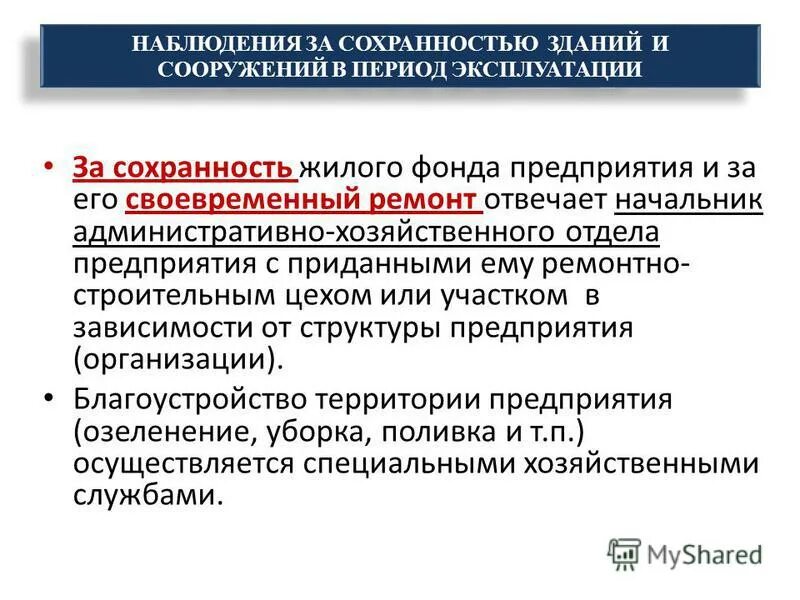 НАБЛЮДЕНИЯ ЗА СОХРАННОСТЬЮ ЗДАНИЙ И СООРУЖЕНИЙ В ПЕРИОД ЭКСПЛУАТАЦИИ

• За сохранность жилого фонда предприятия и за его своевременный ремонт отвечает начальник административно-хозяйственного отдела предприятия с приданными ему ремонтно-строительным цехом или участком в зависимости от структуры предприятия (организации).

• Благоустройство территории предприятия (озеленение, уборка, поливка и т.п.) осуществляется специальными хозяйственными службами.

MyShared